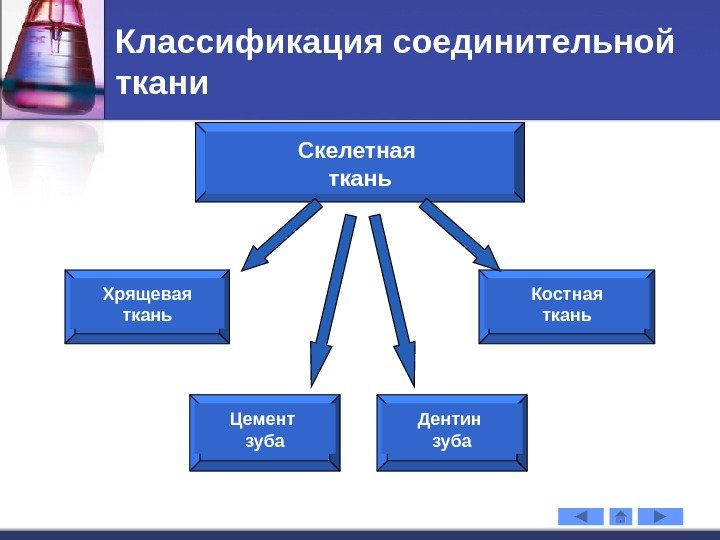 Классификация соединительной ткани

Скелетная ткань

Хрящевая ткань

Костная ткань

Цемент зуба

Дентин зуба